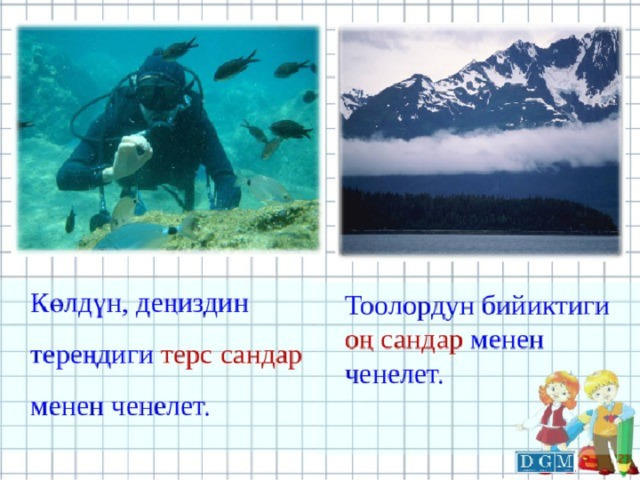 Көлдүн, деңиздин тереңдиги терс сандар менен ченелет.

Тоолордун бийиктиги оң сандар менен ченелет.

DGM